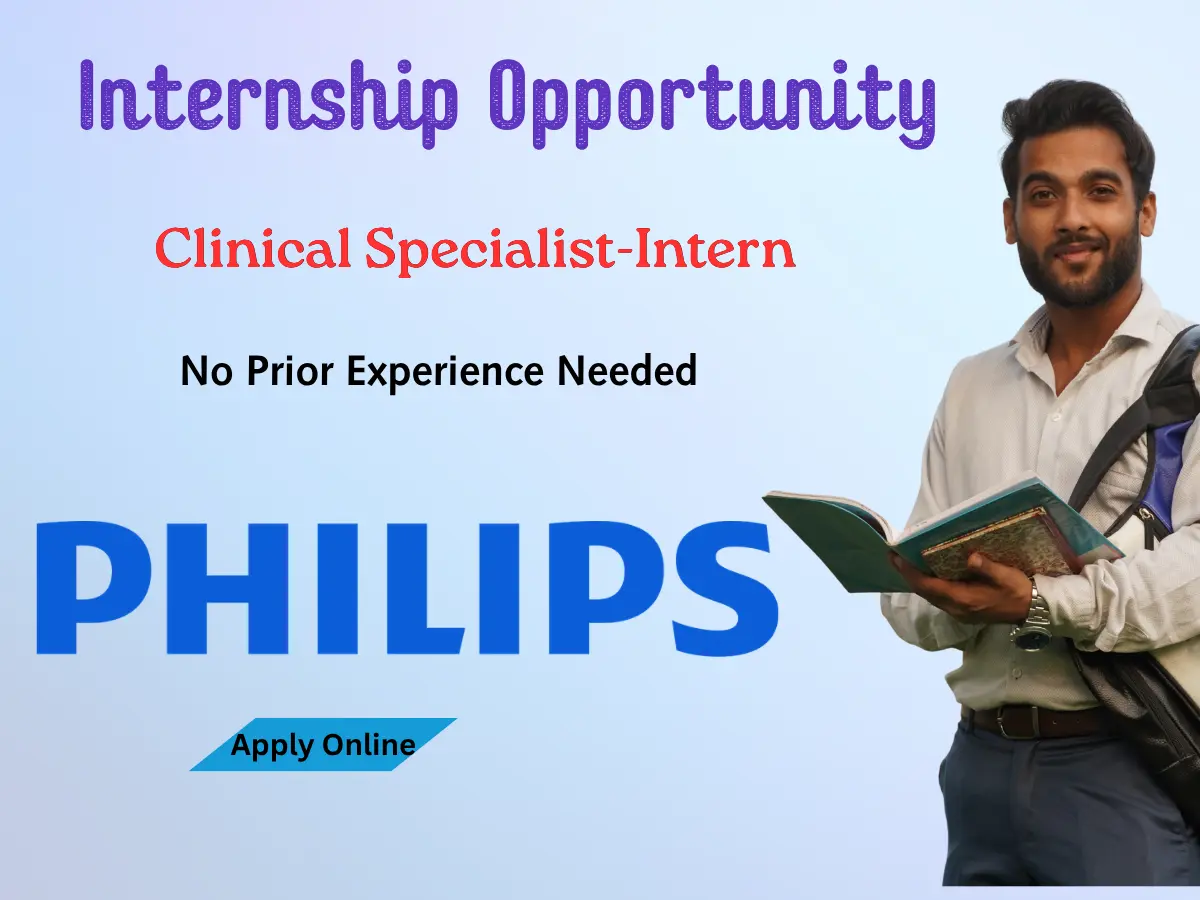 Internship Opportunity

Clinical Specialist-Intern

No Prior Experience Needed

PHILIPS

Apply Online